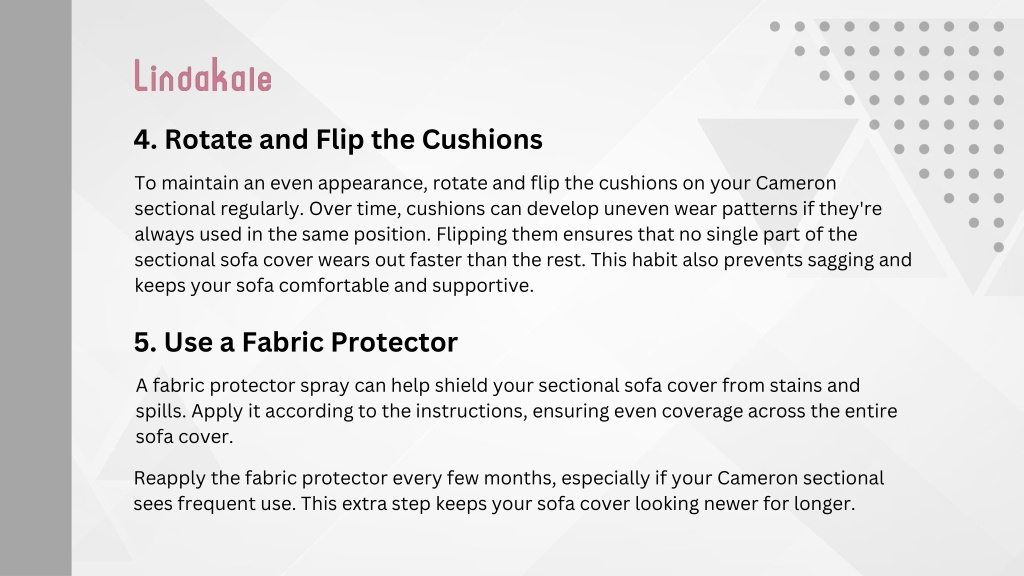 Lindakale

4. Rotate and Flip the Cushions

To maintain an even appearance, rotate and flip the cushions on your Cameron sectional regularly. Over time, cushions can develop uneven wear patterns if they're always used in the same position. Flipping them ensures that no single part of the sectional sofa cover wears out faster than the rest. This habit also prevents sagging and keeps your sofa comfortable and supportive.

5. Use a Fabric Protector

A fabric protector spray can help shield your sectional sofa cover from stains and spills. Apply it according to the instructions, ensuring even coverage across the entire sofa cover.

Reapply the fabric protector every few months, especially if your Cameron sectional sees frequent use. This extra step keeps your sofa cover looking newer for longer.